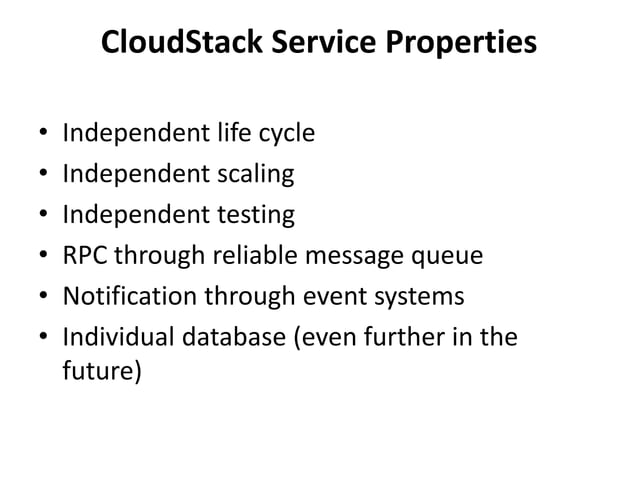 CloudStack Service Properties

• Independent life cycle
• Independent scaling
• Independent testing
• RPC through reliable message queue
• Notification through event systems
• Individual database (even further in the future)